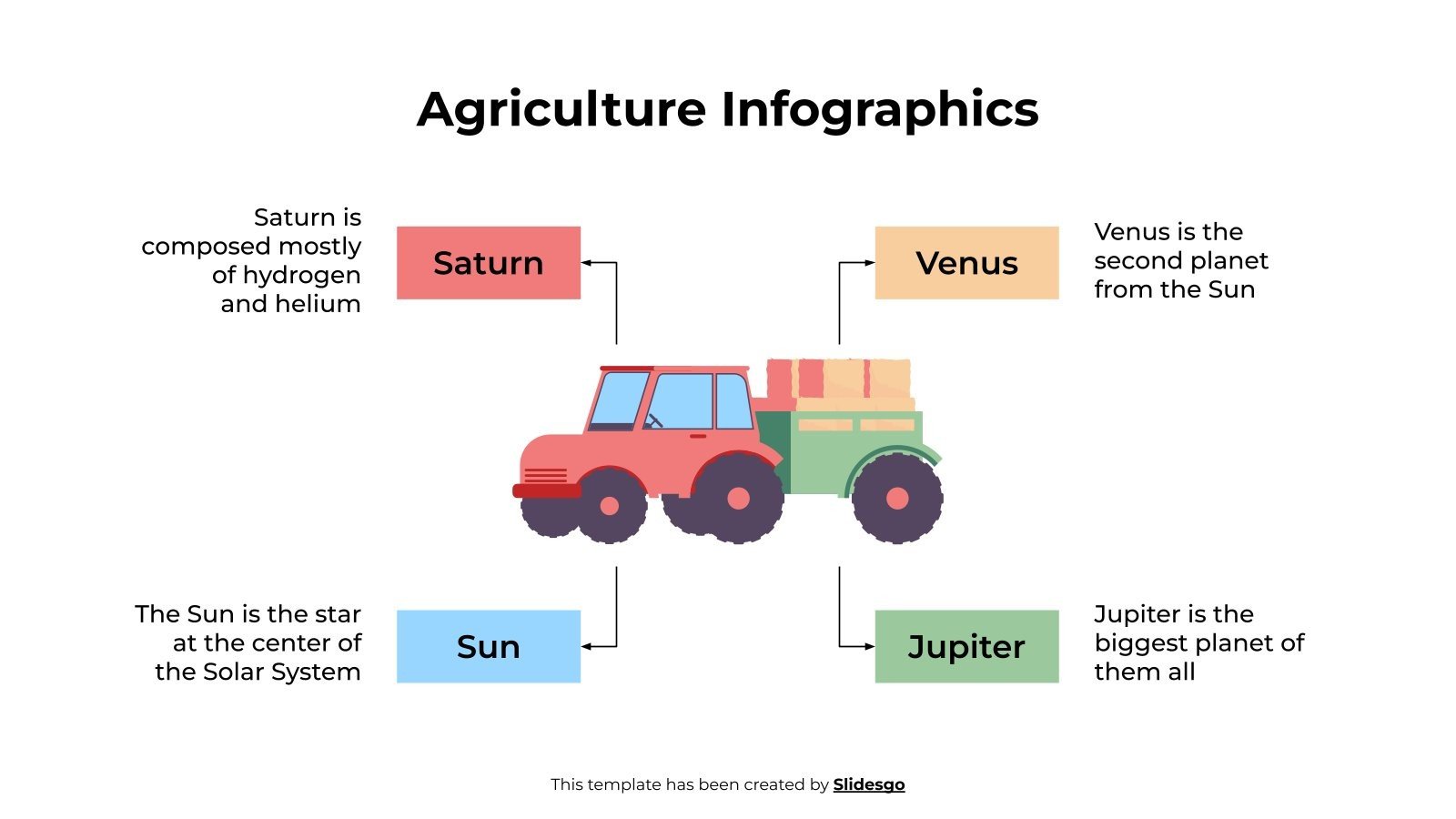 Agriculture Infographics

Saturn is composed mostly of hydrogen and helium

Saturn

Venus

Venus is the second planet from the Sun

The Sun is the star at the center of the Solar System

Sun

Jupiter

Jupiter is the biggest planet of them all

This template has been created by Slidesgo